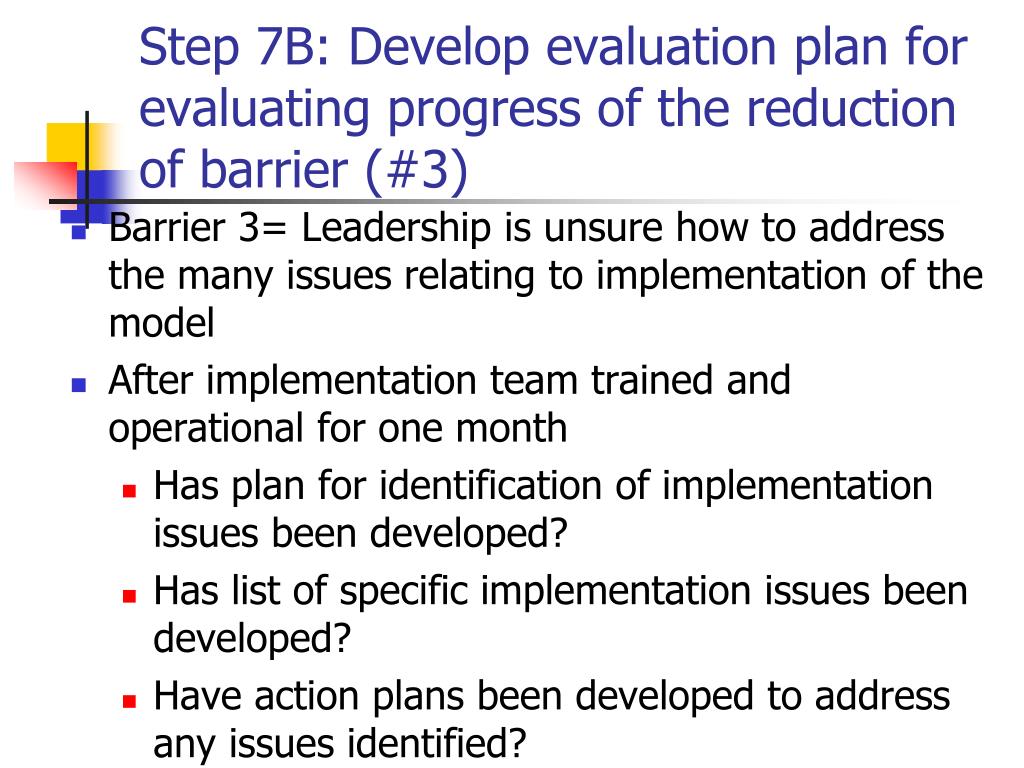 Step 7B: Develop evaluation plan for evaluating progress of the reduction of barrier (#3)

Barrier 3= Leadership is unsure how to address the many issues relating to implementation of the model

After implementation team trained and operational for one month

Has plan for identification of implementation issues been developed?

Has list of specific implementation issues been developed?

Have action plans been developed to address any issues identified?